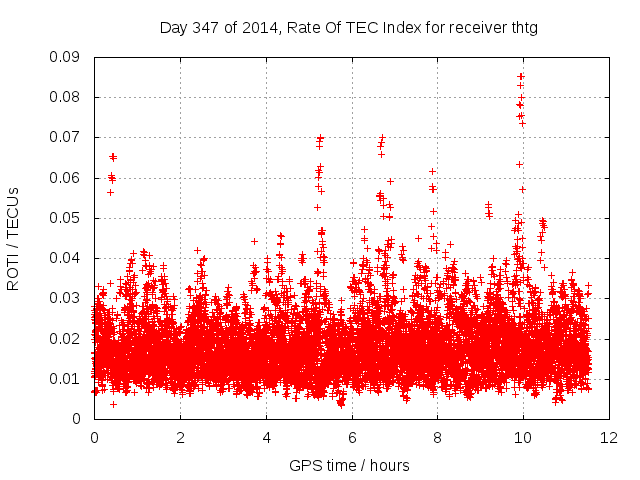 Day 347 of 2014, Rate Of TEC Index for receiver thtg

ROTI / TECUs

0.09
0.08
0.07
0.06
0.05
0.04
0.03
0.02
0.01
0

0
2
4
6
8
10
12

GPS time / hours